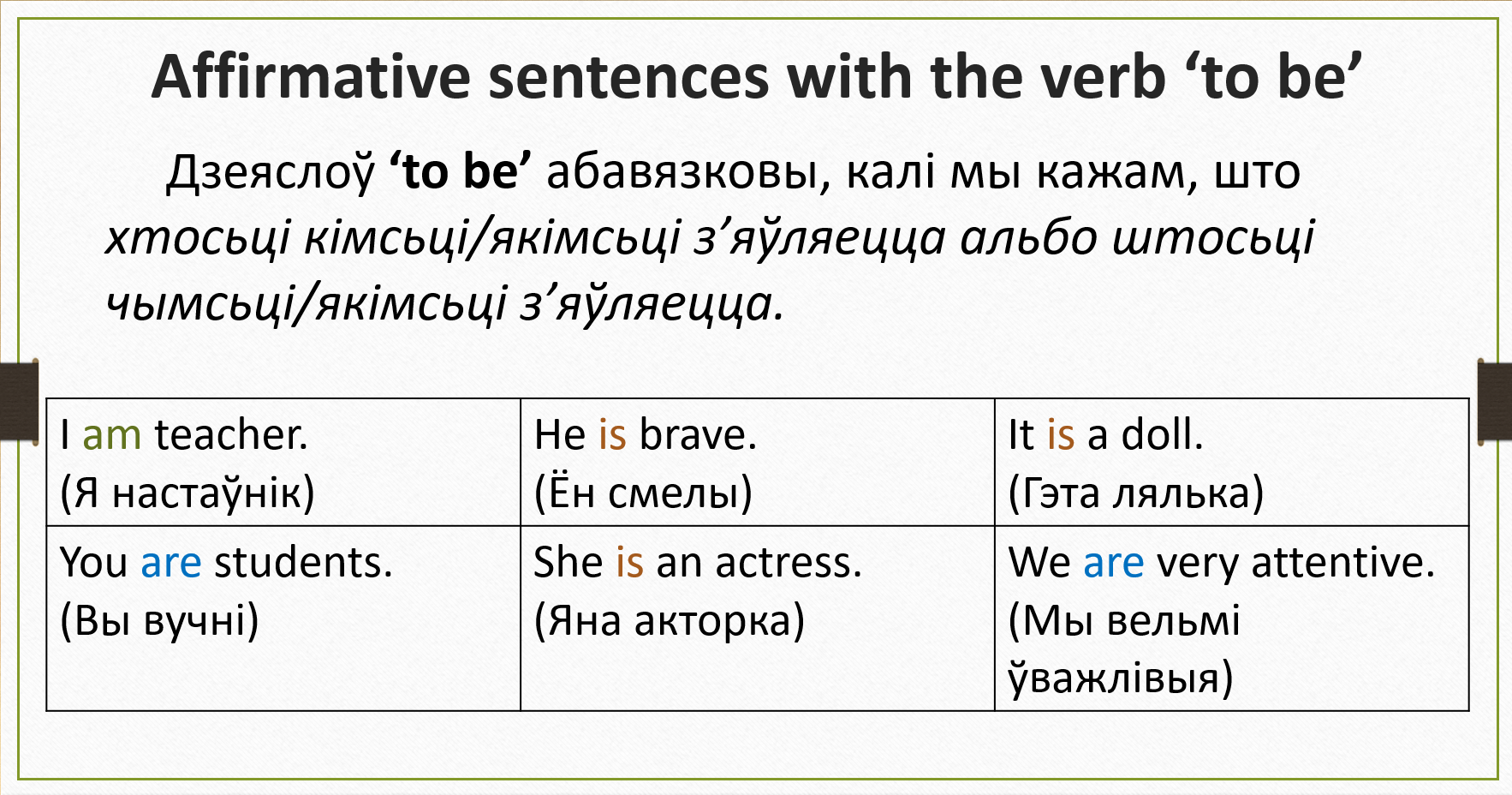 Affirmative sentences with the verb ‘to be’

Дзеяслоў ‘to be’ абавязковы, калі мы кажам, што хтосьці кімсьці/якімсьці з’яўляецца альбо штосьці чымсьці/якімсьці з’яўляецца.

| I am teacher. (Я настаўнік) | He is brave. (Ён смелы) | It is a doll. (Гэта лялька) |
|---|---|---|
| You are students. (Вы вучні) | She is an actress. (Яна акторка) | We are very attentive. (Мы вельмі ўважлівыя) |